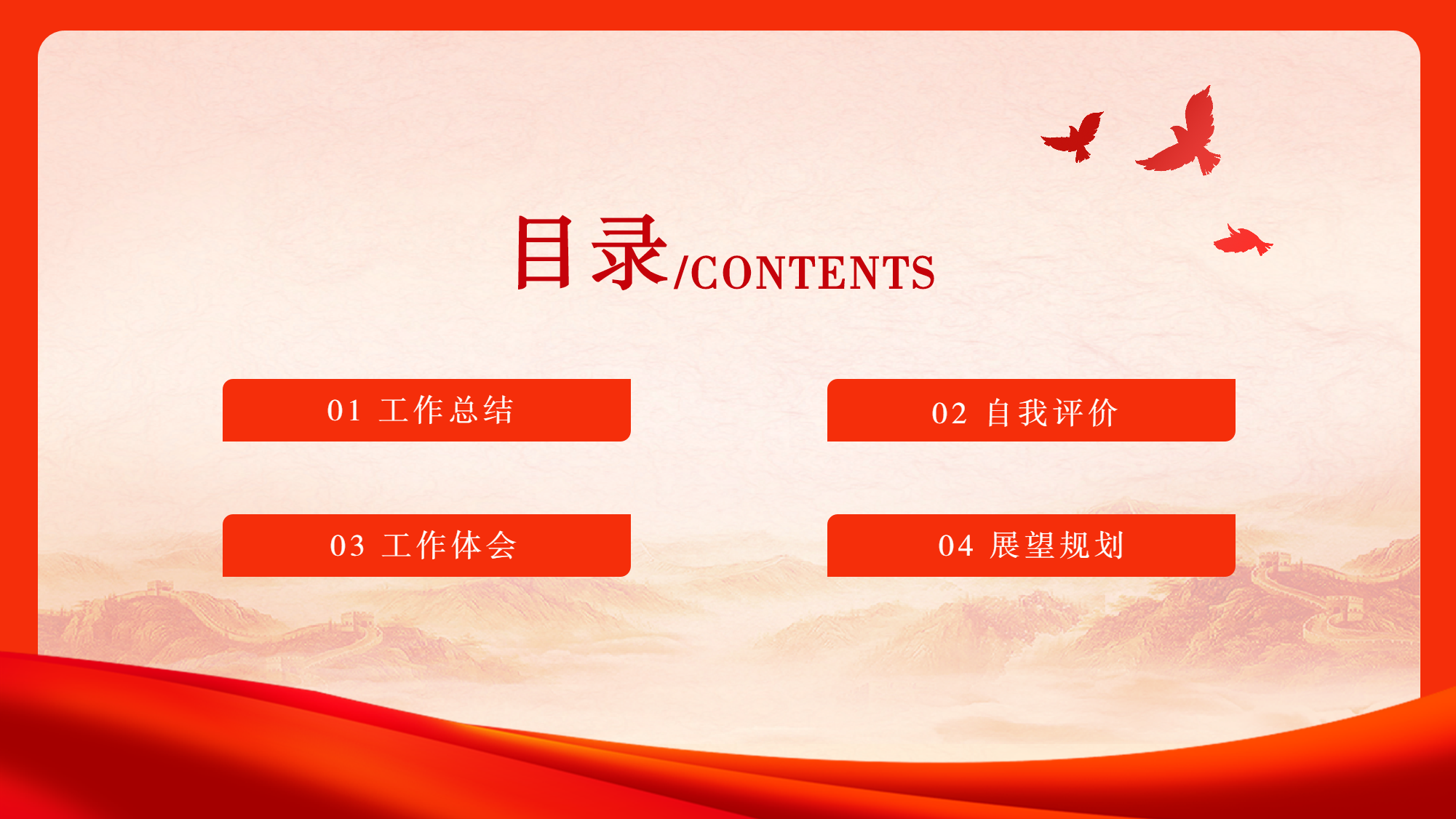 目录/CONTENTS

01 工作总结

02 自我评价

03 工作体会

04 展望规划